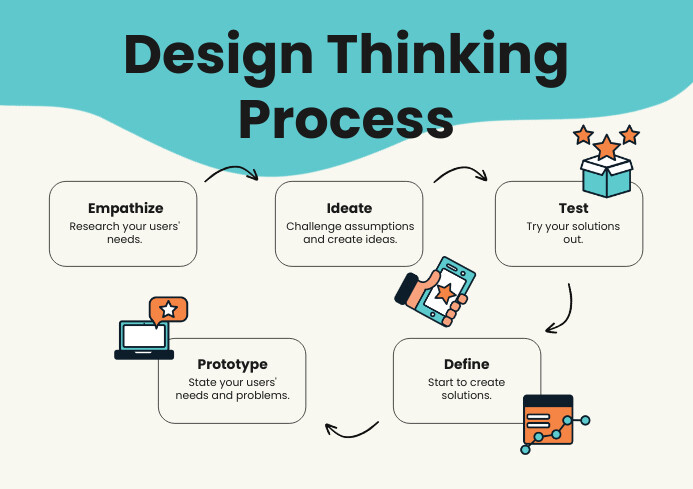 Design Thinking Process

Empathize
Research your users' needs.

Ideate
Challenge assumptions and create ideas.

Test
Try your solutions out.

Define
Start to create solutions.

Prototype
State your users' needs and problems.